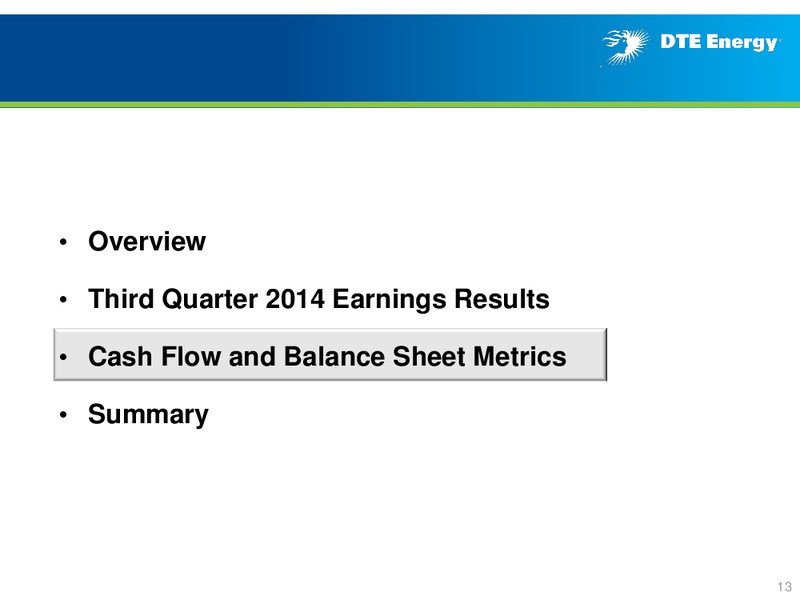 DTE Energy

• Overview
• Third Quarter 2014 Earnings Results
• Cash Flow and Balance Sheet Metrics
• Summary

13